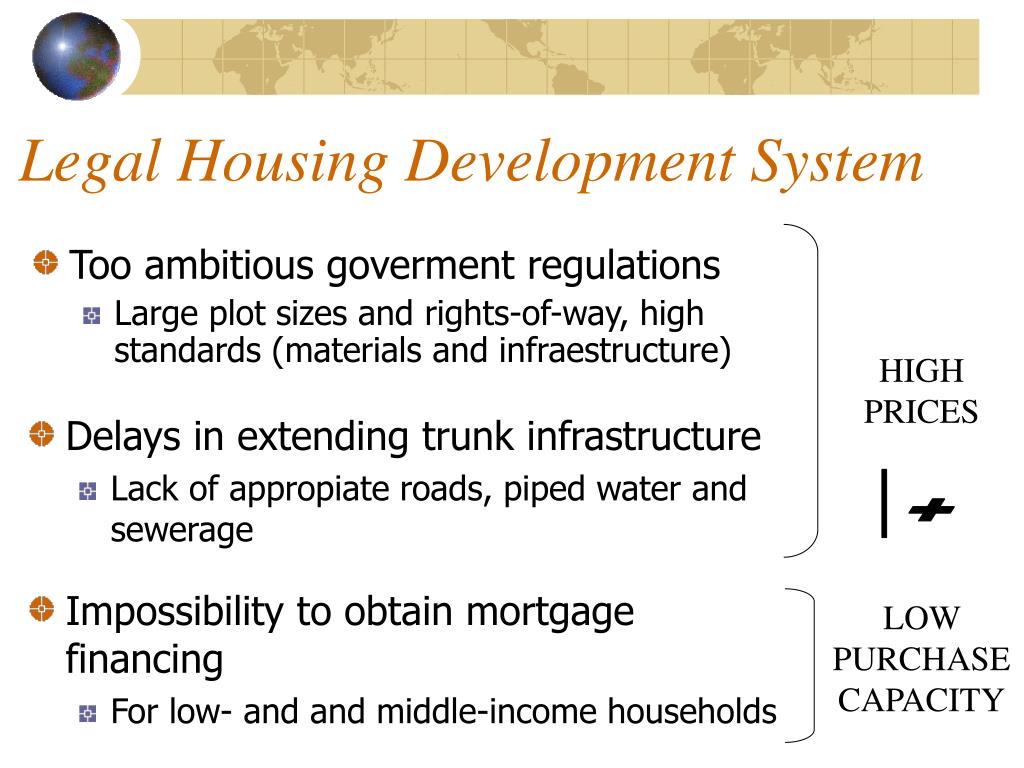 Legal Housing Development System

Too ambitious goverment regulations

Large plot sizes and rights-of-way, high standards (materials and infraestructure)

Delays in extending trunk infrastructure

Lack of appropiate roads, piped water and sewerage

Impossibility to obtain mortgage financing

For low- and and middle-income households

HIGH PRICES

$\neq$

LOW PURCHASE CAPACITY